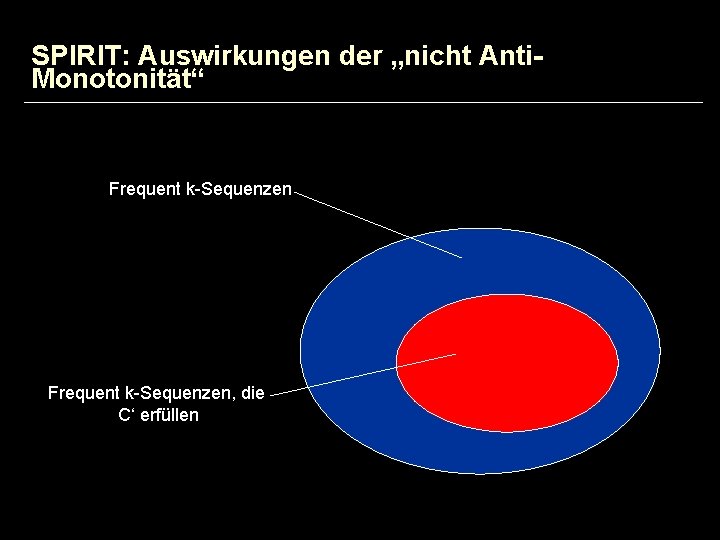 SPIRIT: Auswirkungen der „nicht Anti-Monotonität“

Frequent k-Sequenzen

Frequent k-Sequenzen, die C‘ erfüllen